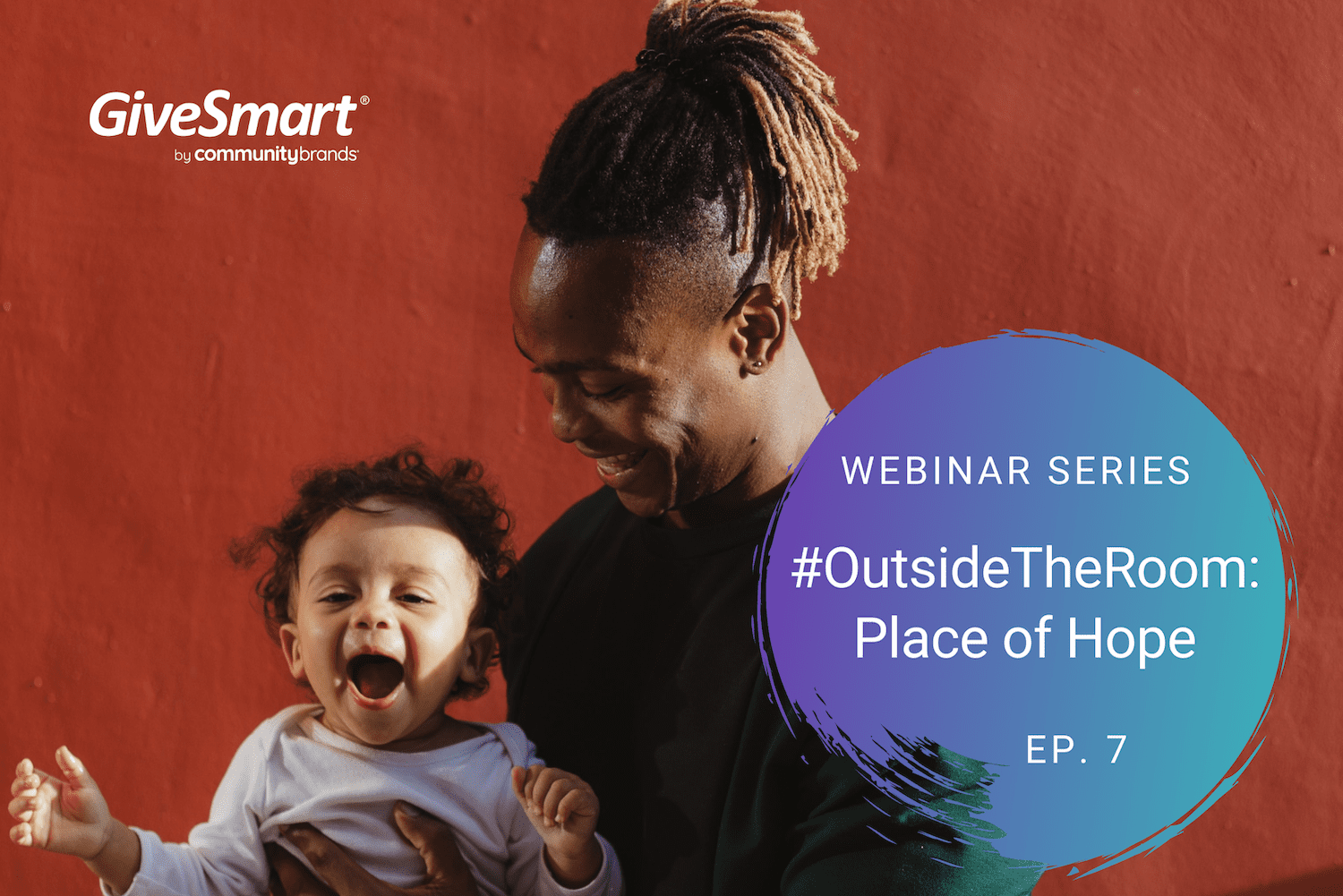 GiveSmart®
by communitybrands

WEBINAR SERIES

#OutsideTheRoom: Place of Hope

EP. 7